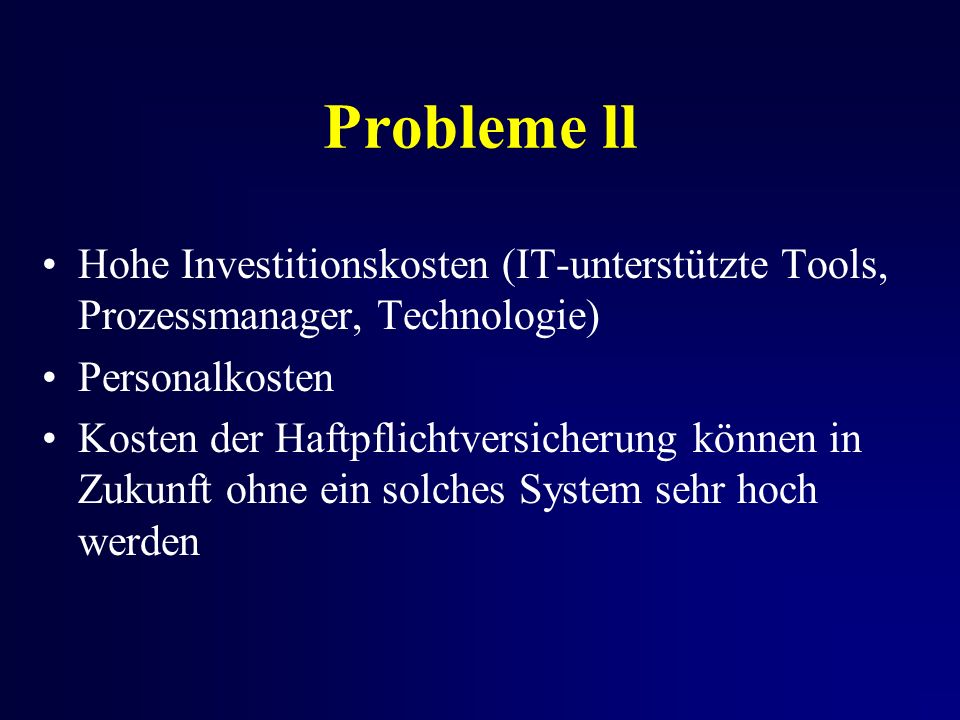 Probleme ll

• Hohe Investitionskosten (IT-unterstützte Tools, Prozessmanager, Technologie)
• Personalkosten
• Kosten der Haftpflichtversicherung können in Zukunft ohne ein solches System sehr hoch werden